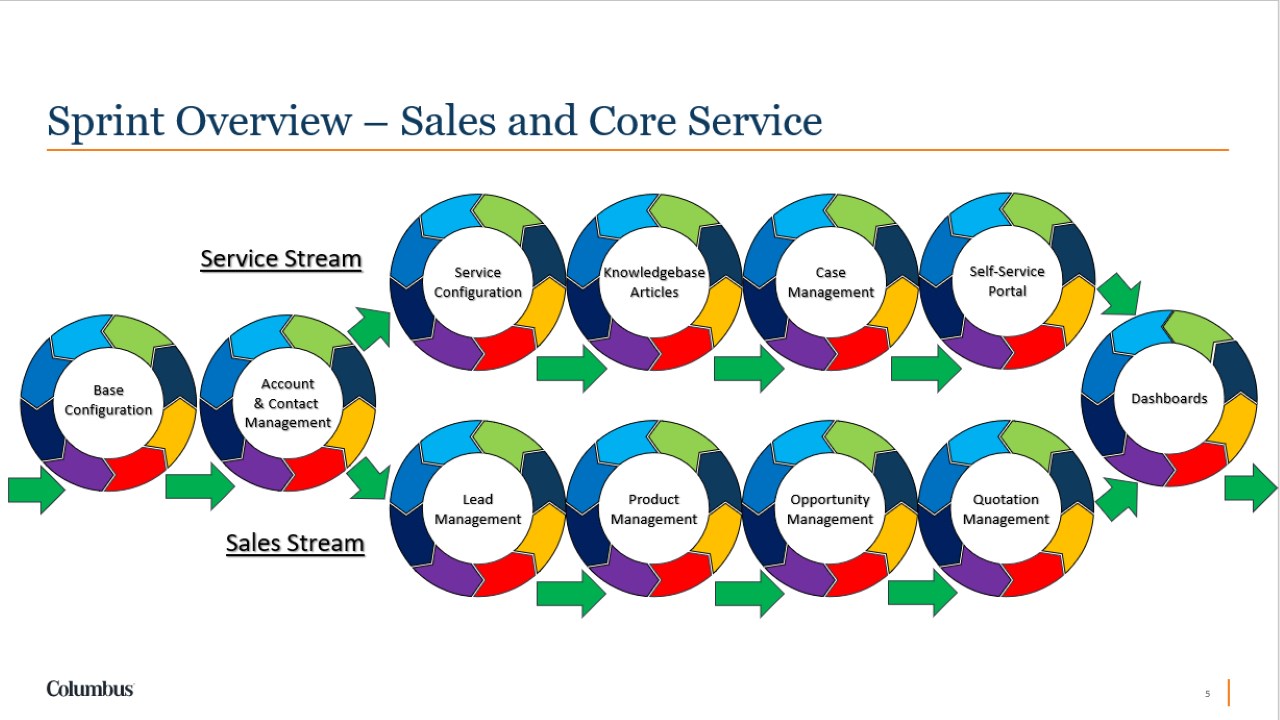 Sprint Overview – Sales and Core Service

Service Stream

Base Configuration

Account & Contact Management

Service Configuration

Knowledgebase Articles

Case Management

Self-Service Portal

Dashboards

Lead Management

Product Management

Opportunity Management

Quotation Management

Sales Stream

Columbus

5